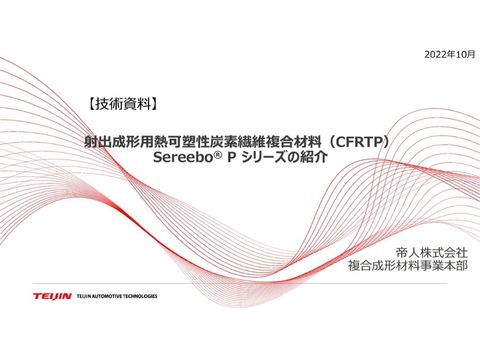 2022年10月

【技術資料】

射出成形用熱可塑性炭素繊維複合材料（CFRTP）
Sereebo® P シリーズの紹介

帝人株式会社
複合成形材料事業本部

TEIJIN TEIJIN AUTOMOTIVE TECHNOLOGIES